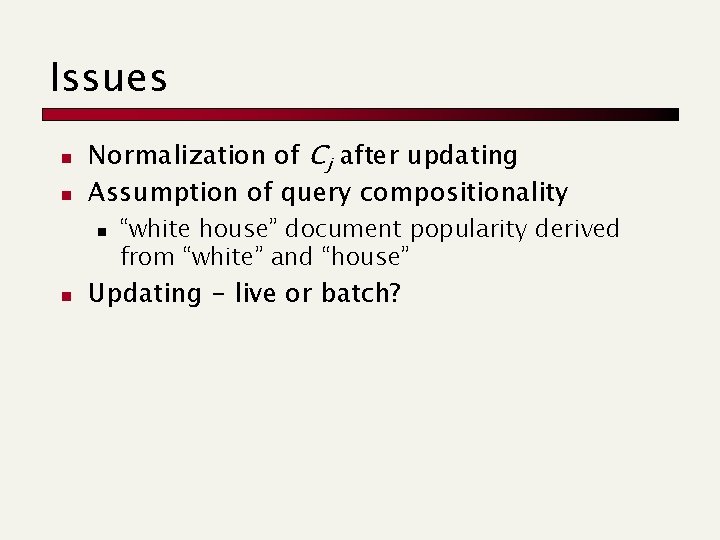 Issues

Normalization of $C_j$ after updating

Assumption of query compositionality

“white house” document popularity derived from “white” and “house”

Updating – live or batch?